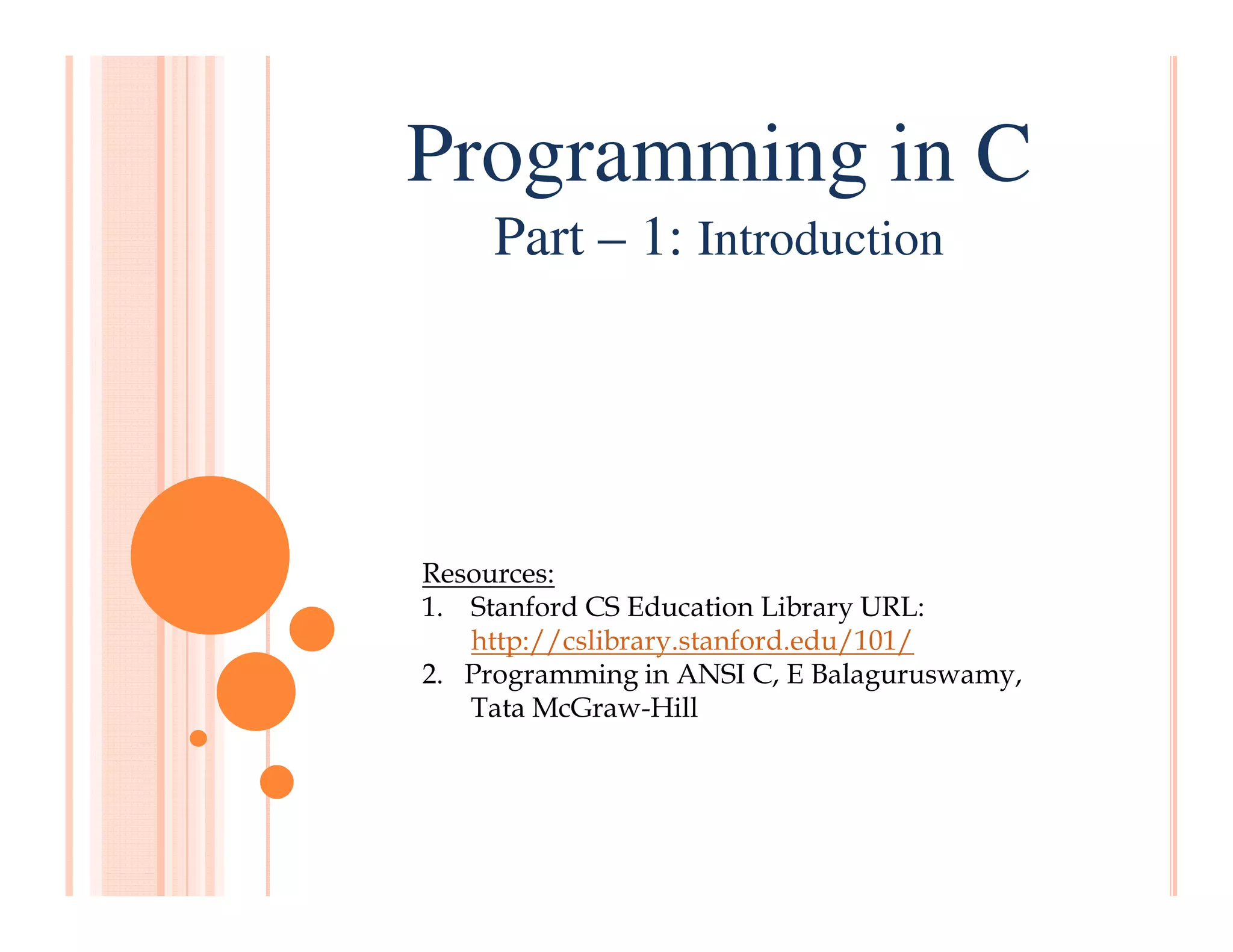 Programming in C
Part – 1: Introduction

Resources:
1. Stanford CS Education Library URL: http://cslibrary.stanford.edu/101/
2. Programming in ANSI C, E Balaguruswamy, Tata McGraw-Hill